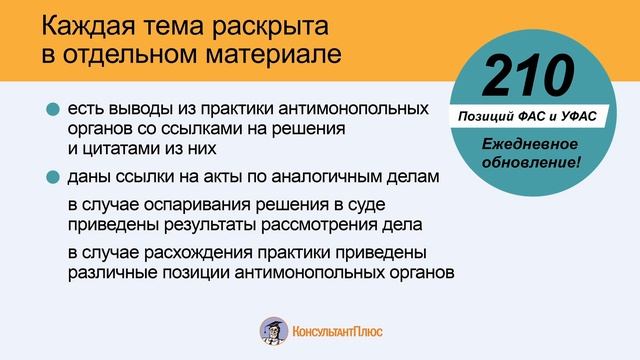 Каждая тема раскрыта в отдельном материале

210

Позиций ФАС и УФАС

Ежедневное обновление!

есть выводы из практики антимонопольных органов со ссылками на решения и цитатами из них

даны ссылки на акты по аналогичным делам

в случае оспаривания решения в суде приведены результаты рассмотрения дела

в случае расхождения практики приведены различные позиции антимонопольных органов

КонсультантПлюс